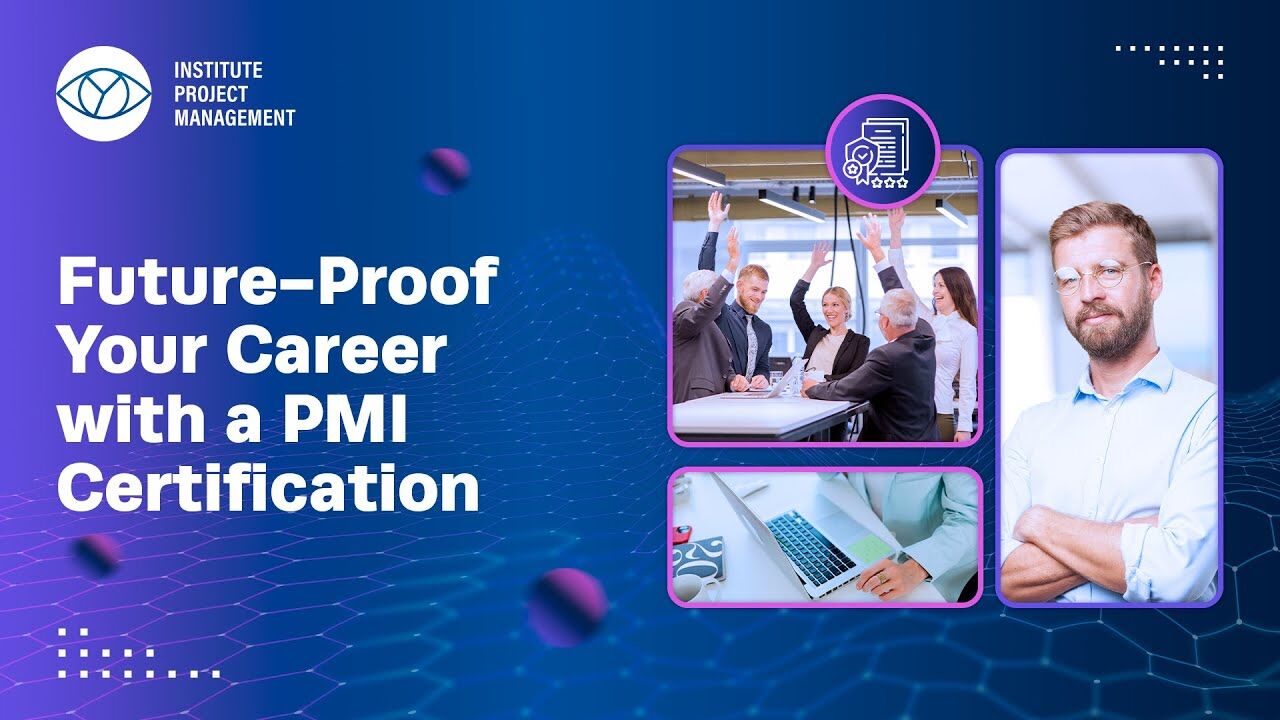 INSTITUTE
PROJECT
MANAGEMENT

Future-Proof Your Career with a PMI Certification